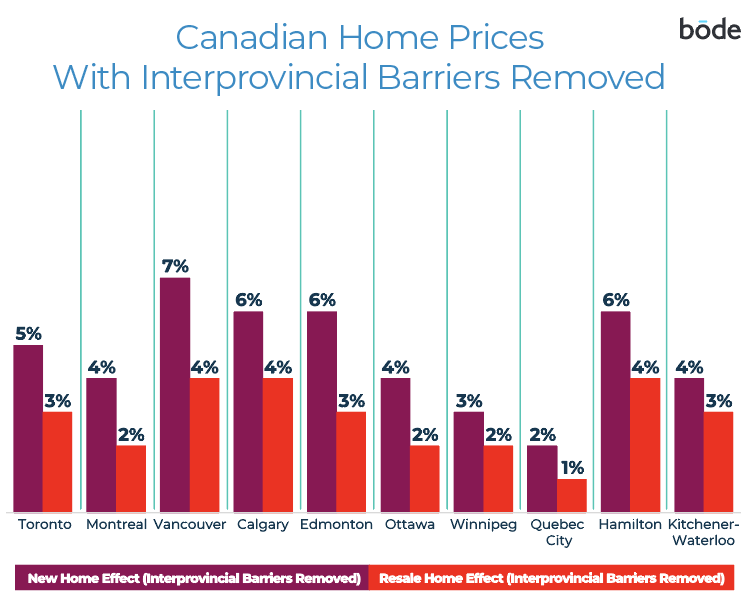 Canadian Home Prices
With Interprovincial Barriers Removed

bōde

5%
3%
4%
2%
7%
4%
6%
4%
6%
3%
4%
2%
3%
2%
2%
1%
6%
4%
4%
3%

Toronto
Montreal
Vancouver
Calgary
Edmonton
Ottawa
Winnipeg
Quebec City
Hamilton
Kitchener-Waterloo

New Home Effect (Interprovincial Barriers Removed)
Resale Home Effect (Interprovincial Barriers Removed)